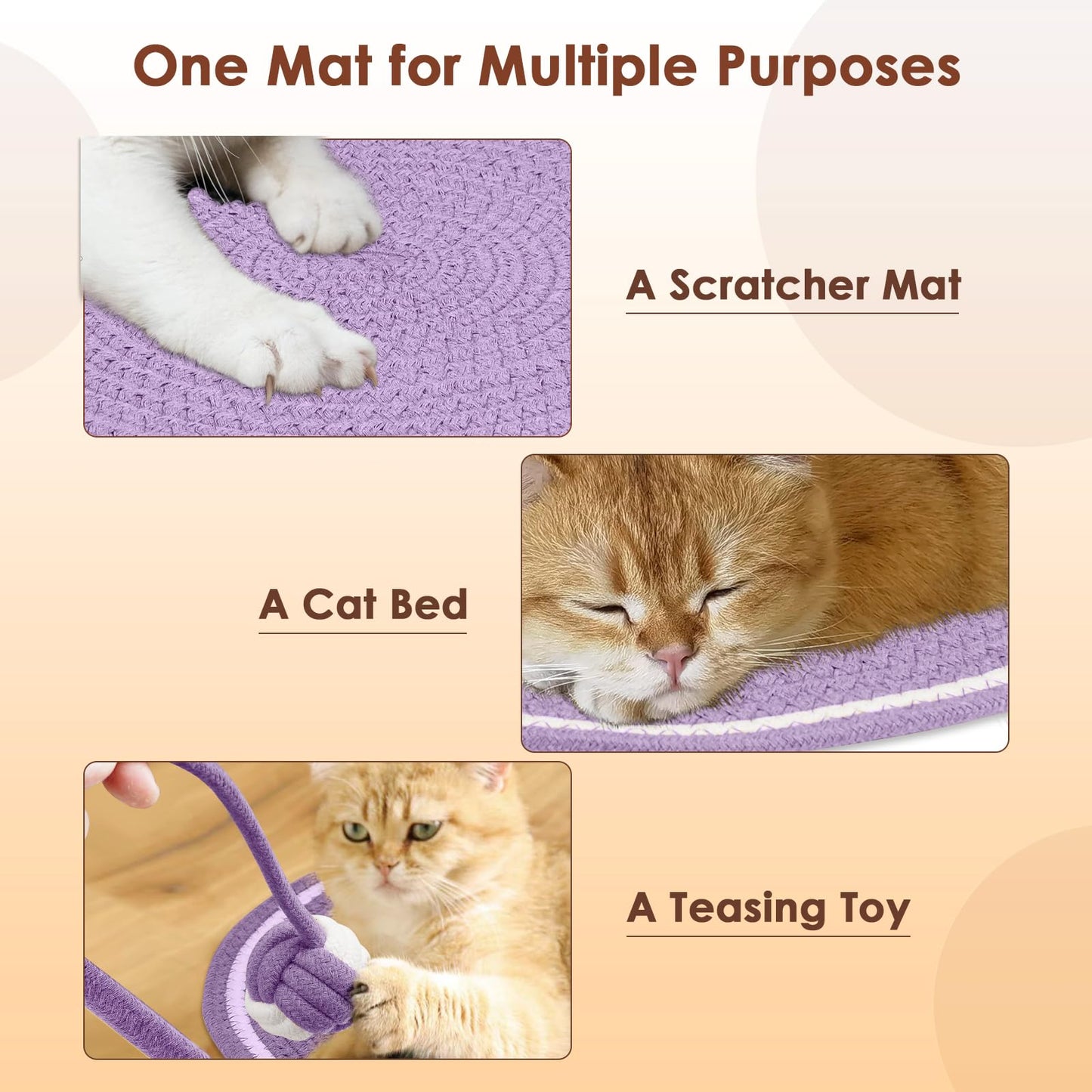 One Mat for Multiple Purposes

A Scratcher Mat

A Cat Bed

A Teasing Toy